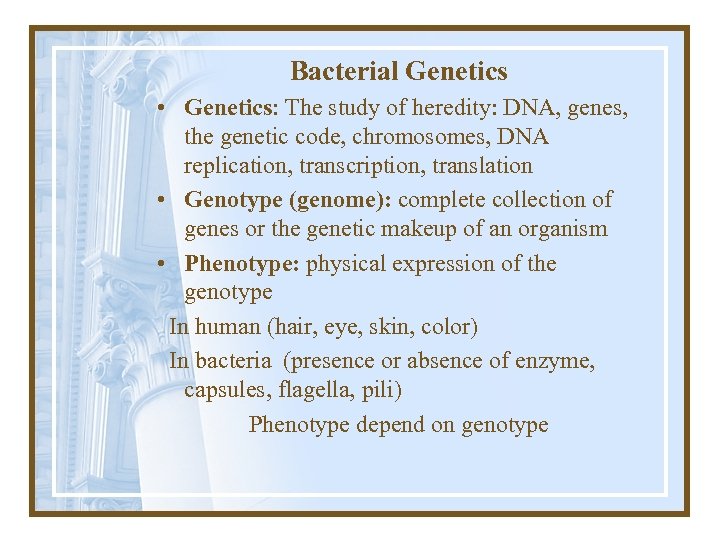 Bacterial Genetics

• Genetics: The study of heredity: DNA, genes, the genetic code, chromosomes, DNA replication, transcription, translation

• Genotype (genome): complete collection of genes or the genetic makeup of an organism

• Phenotype: physical expression of the genotype

In human (hair, eye, skin, color)

In bacteria (presence or absence of enzyme, capsules, flagella, pili)

Phenotype depend on genotype